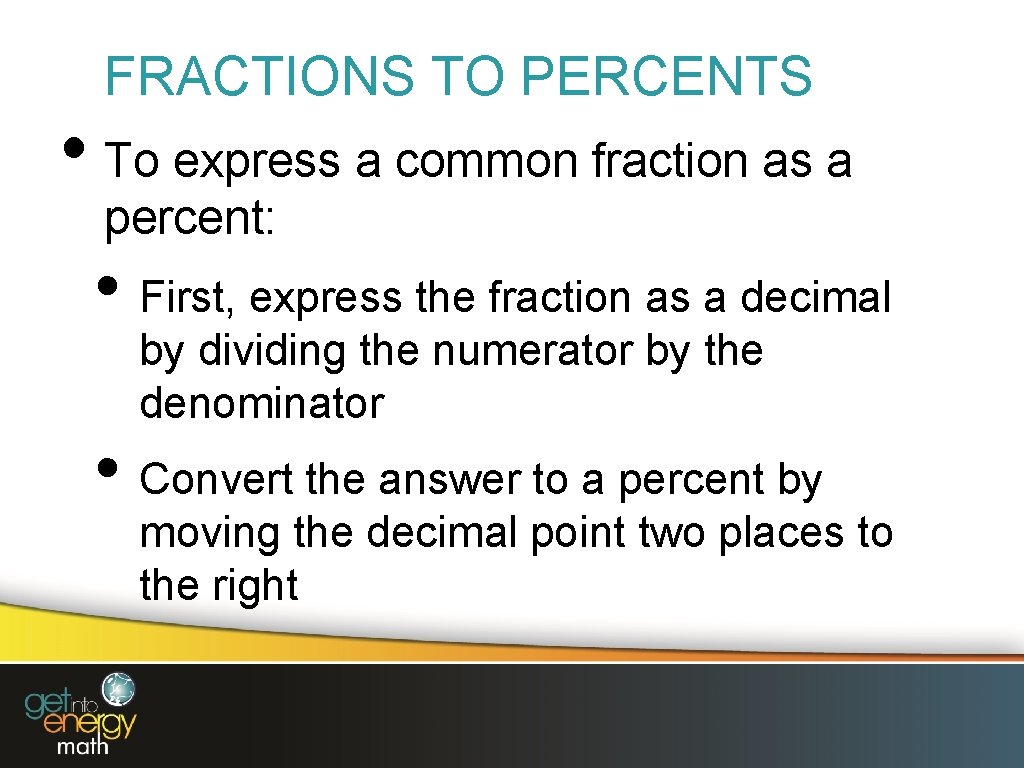 FRACTIONS TO PERCENTS

• To express a common fraction as a percent:

• First, express the fraction as a decimal by dividing the numerator by the denominator

• Convert the answer to a percent by moving the decimal point two places to the right

get into energy math